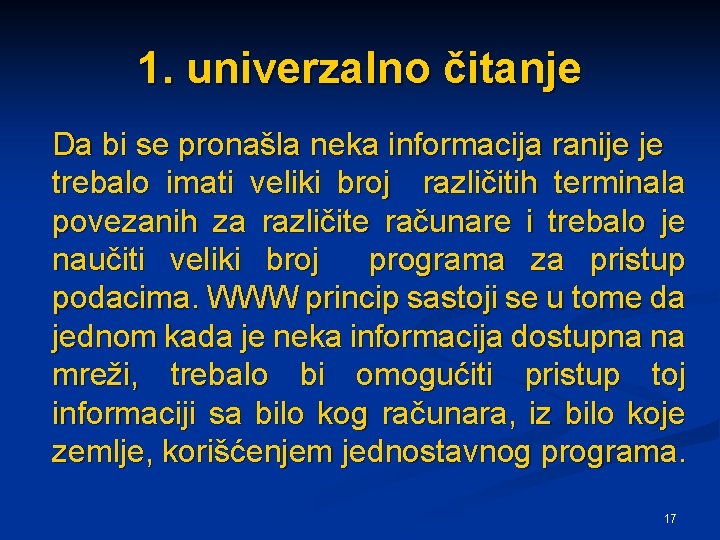 1. univerzalno čitanje

Da bi se pronašla neka informacija ranije je trebalo imati veliki broj različitih terminala povezanih za različite računare i trebalo je naučiti veliki broj programa za pristup podacima. WWW princip sastoji se u tome da jednom kada je neka informacija dostupna na mreži, trebalo bi omogućiti pristup toj informaciji sa bilo kog računara, iz bilo koje zemlje, korišćenjem jednostavnog programa.

17